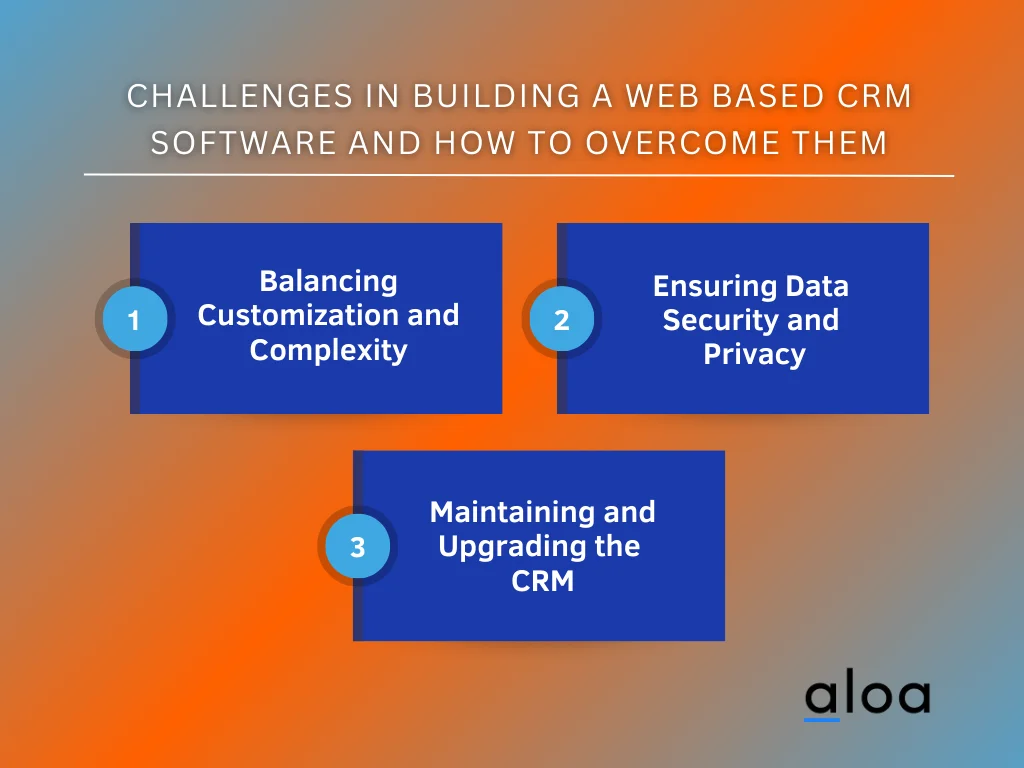 CHALLENGES IN BUILDING A WEB BASED CRM SOFTWARE AND HOW TO OVERCOME THEM

1
Balancing Customization and Complexity

2
Ensuring Data Security and Privacy

3
Maintaining and Upgrading the CRM

aloa